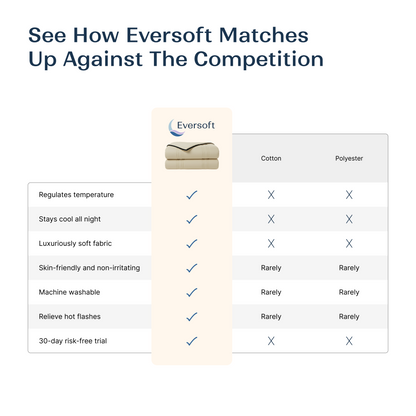 See How Eversoft Matches Up Against The Competition

| | Eversoft | Cotton | Polyester |
|---|---|---|---|
| Regulates temperature | ✓ | X | X |
| Stays cool all night | ✓ | X | X |
| Luxuriously soft fabric | ✓ | X | X |
| Skin-friendly and non-irritating | ✓ | Rarely | Rarely |
| Machine washable | ✓ | Rarely | Rarely |
| Relieve hot flashes | ✓ | Rarely | Rarely |
| 30-day risk-free trial | ✓ | X | X |